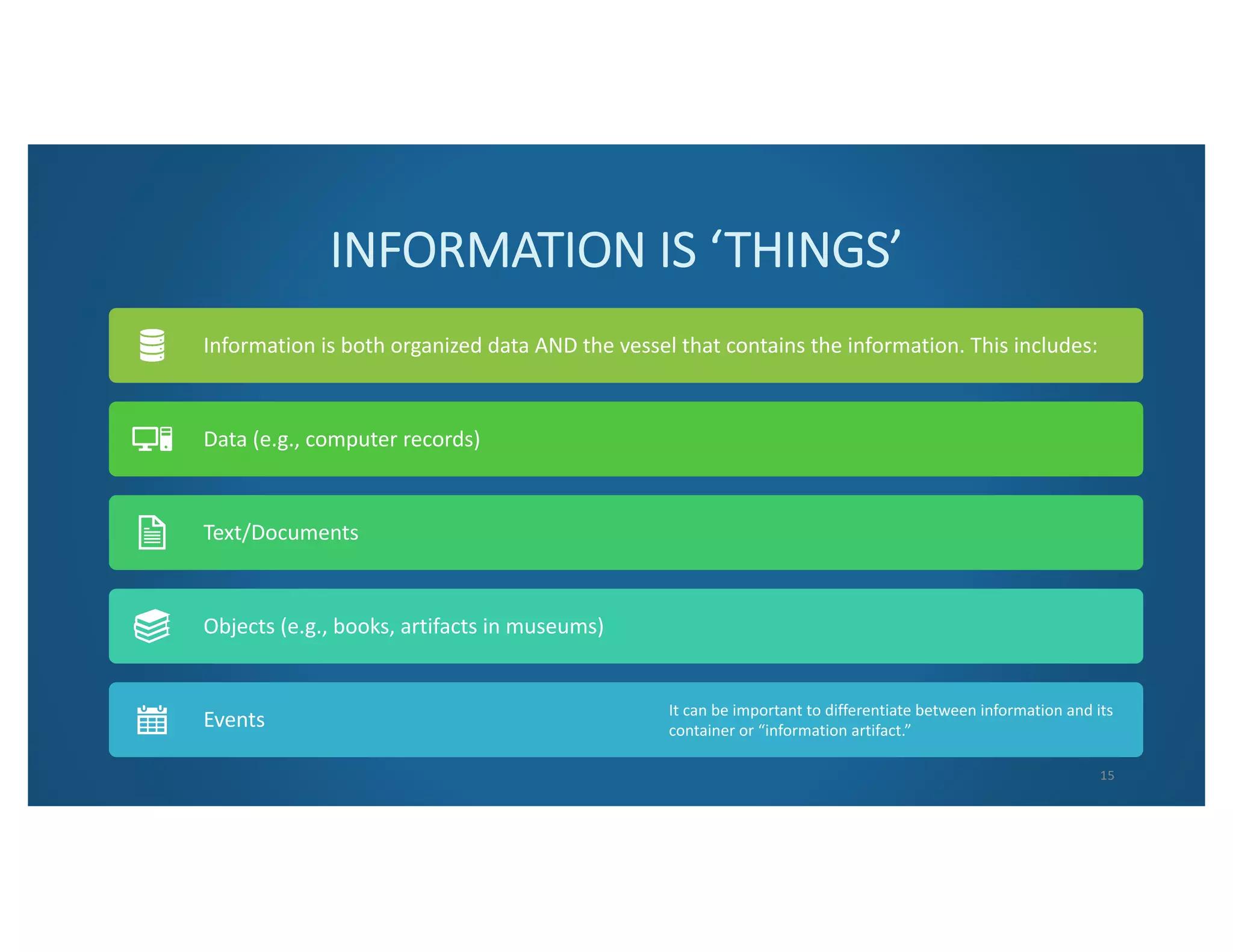 INFORMATION IS ‘THINGS’

Information is both organized data AND the vessel that contains the information. This includes:

Data (e.g., computer records)

Text/Documents

Objects (e.g., books, artifacts in museums)

Events

It can be important to differentiate between information and its container or “information artifact.”

15